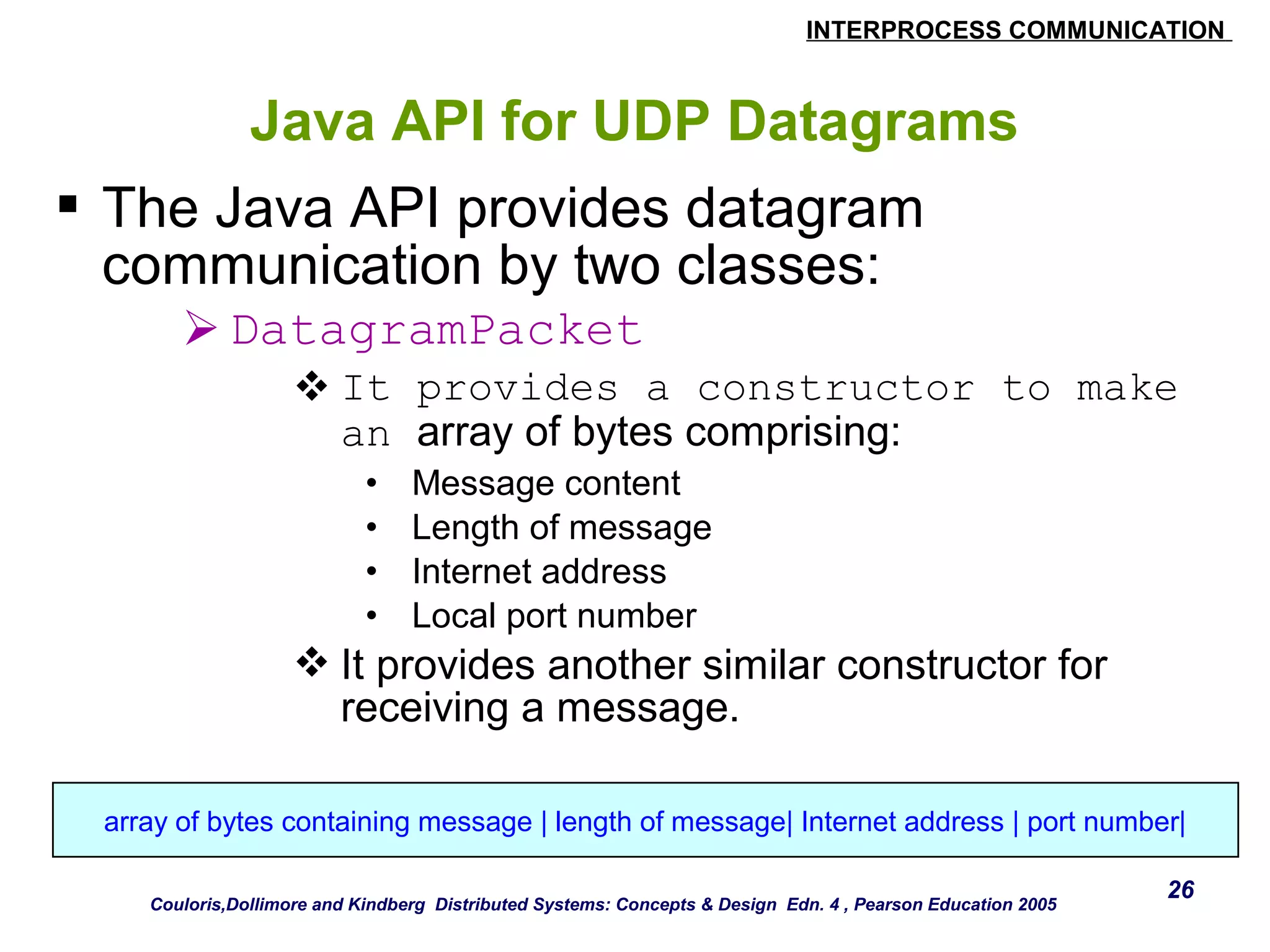 INTERPROCESS COMMUNICATION

Java API for UDP Datagrams

▪ The Java API provides datagram communication by two classes:

➢ DatagramPacket

❖ It provides a constructor to make an array of bytes comprising:

• Message content
• Length of message
• Internet address
• Local port number

❖ It provides another similar constructor for receiving a message.

array of bytes containing message | length of message| Internet address | port number|

26

Couloris,Dollimore and Kindberg Distributed Systems: Concepts & Design Edn. 4 , Pearson Education 2005